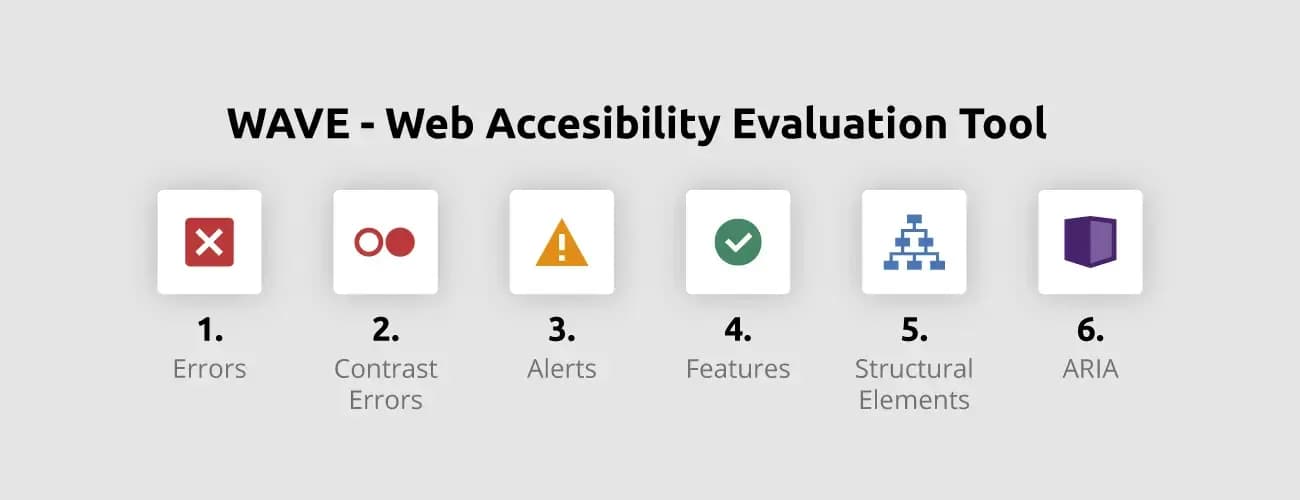 WAVE - Web Accesibility Evaluation Tool

1.
Errors

2.
Contrast Errors

3.
Alerts

4.
Features

5.
Structural Elements

6.
ARIA